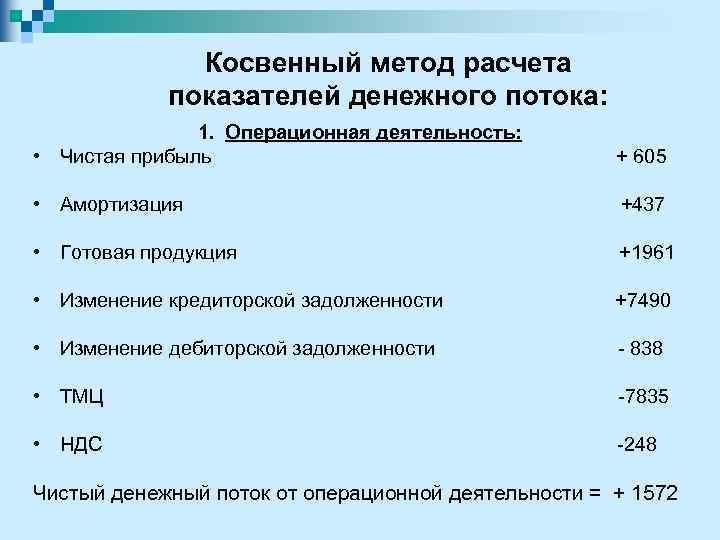 Косвенный метод расчета показателей денежного потока:

1. Операционная деятельность:

• Чистая прибыль + 605

• Амортизация +437

• Готовая продукция +1961

• Изменение кредиторской задолженности +7490

• Изменение дебиторской задолженности - 838

• ТМЦ -7835

• НДС -248

Чистый денежный поток от операционной деятельности = + 1572